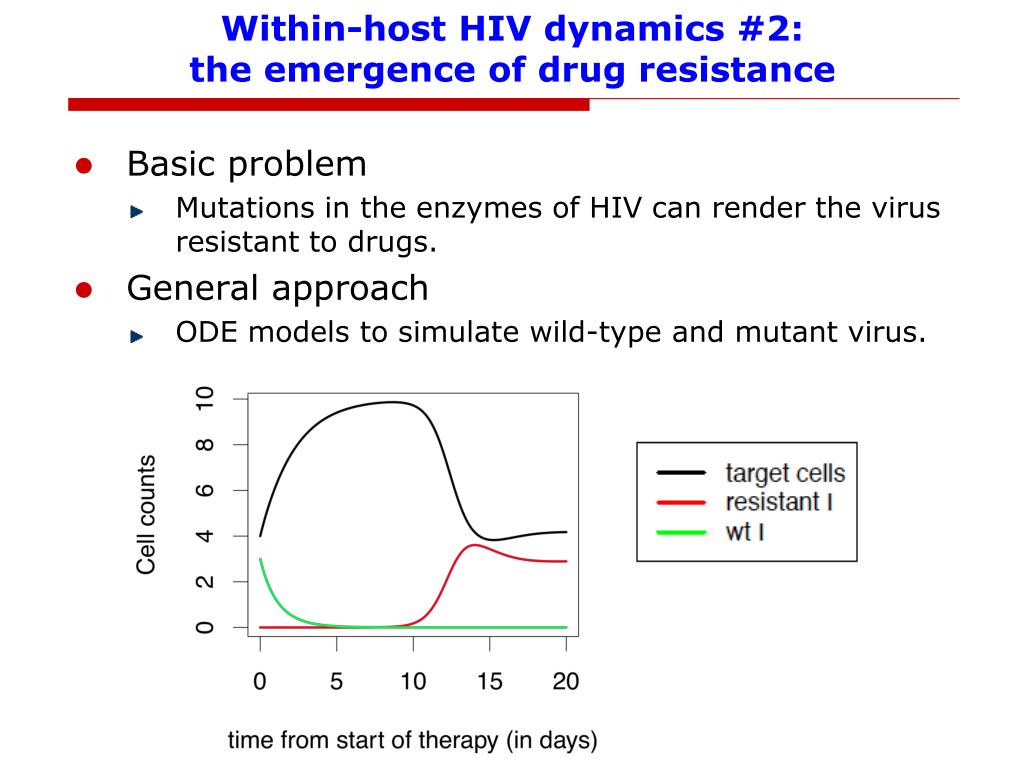 Within-host HIV dynamics #2: the emergence of drug resistance

Basic problem

Mutations in the enzymes of HIV can render the virus resistant to drugs.

General approach

ODE models to simulate wild-type and mutant virus.

Cell counts

0
2
4
6
8
10

0
5
10
15
20

time from start of therapy (in days)

target cells
resistant I
wt I